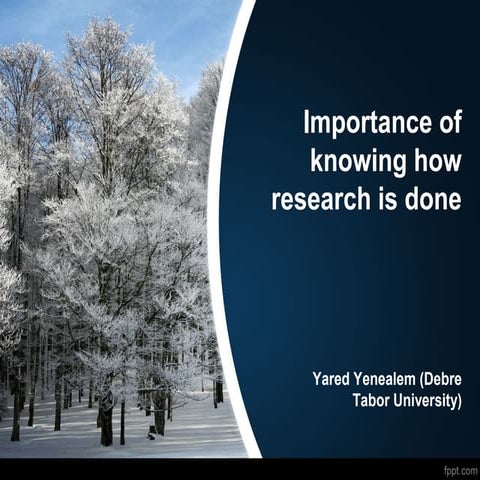 Importance of knowing how research is done

Yared Yenealem (Debre Tabor University)

fppt.com